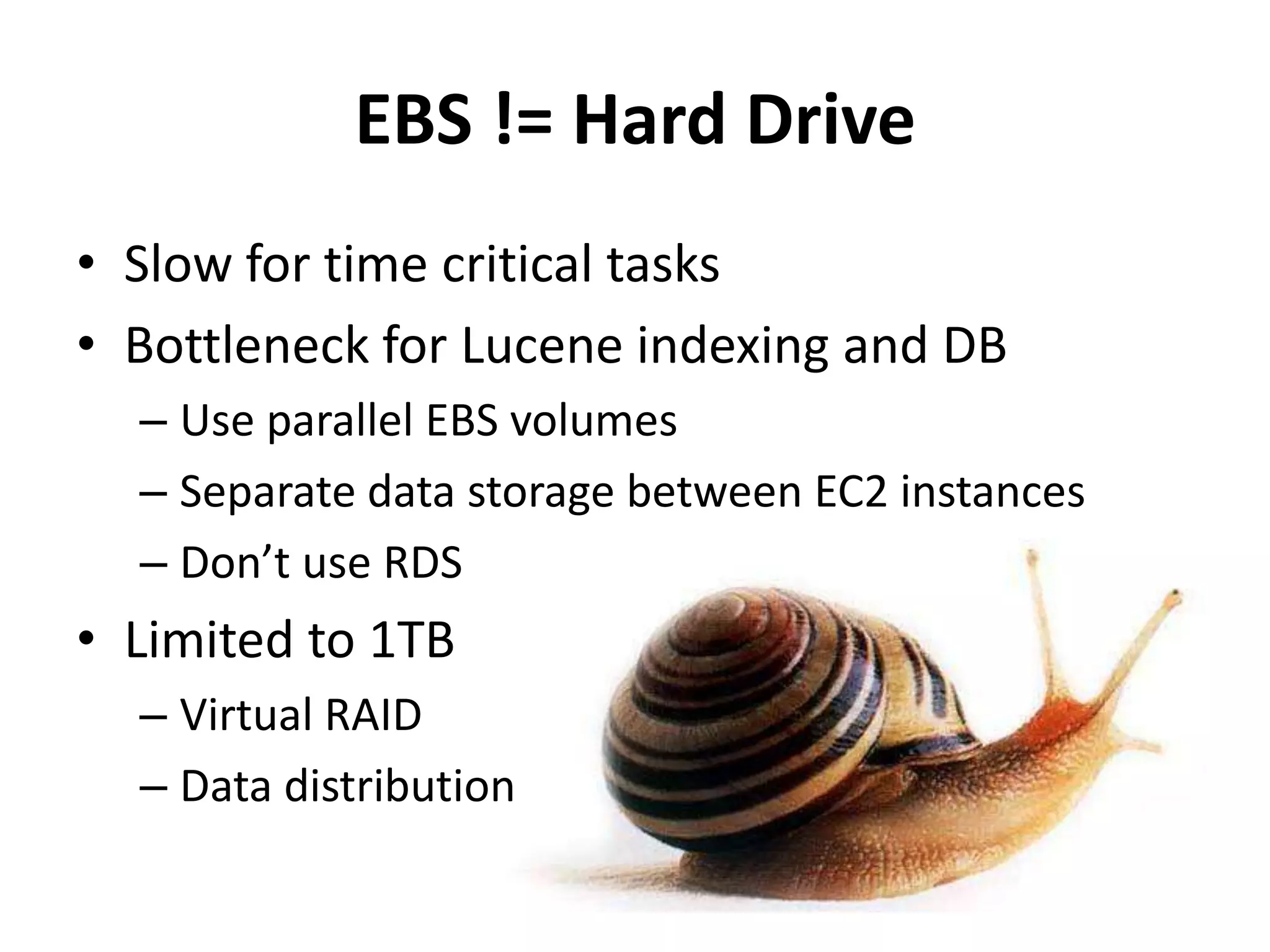 EBS != Hard Drive

• Slow for time critical tasks
• Bottleneck for Lucene indexing and DB
  – Use parallel EBS volumes
  – Separate data storage between EC2 instances
  – Don’t use RDS
• Limited to 1TB
  – Virtual RAID
  – Data distribution